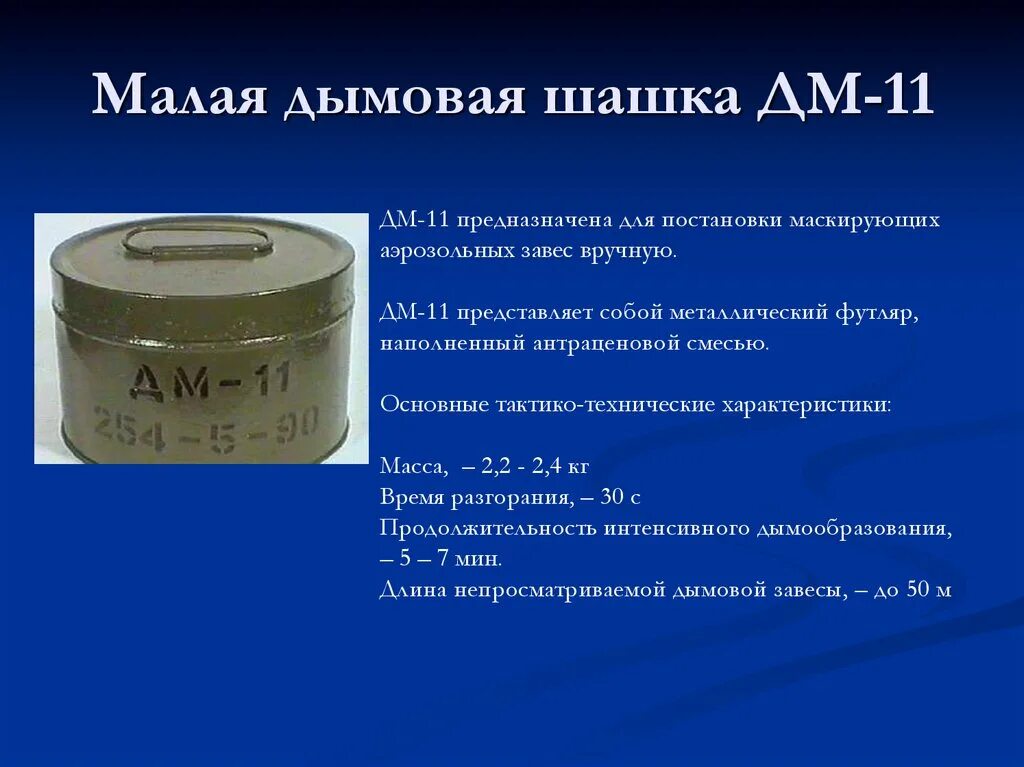 Малая дымовая шашка ДМ-11

ДМ-11
254-5-90

ДМ-11 предназначена для постановки маскирующих аэрозольных завес вручную.

ДМ-11 представляет собой металлический футляр, наполненный антраценовой смесью.

Основные тактико-технические характеристики:

Масса, – 2,2 - 2,4 кг
Время разгорания, – 30 с
Продолжительность интенсивного дымообразования, – 5 – 7 мин.
Длина непросматриваемой дымовой завесы, – до 50 м